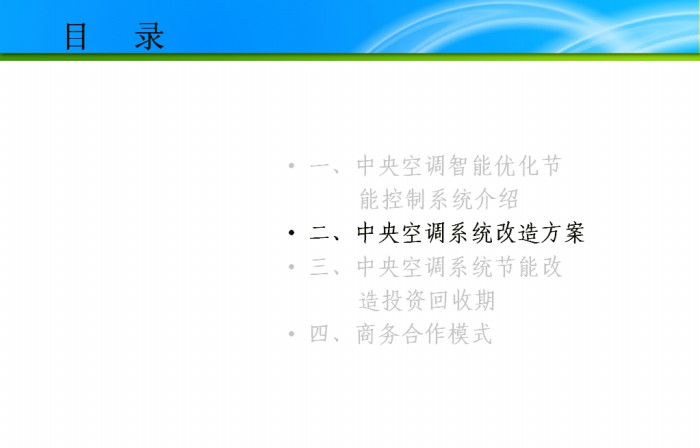 目 录

• 一、中央空调智能优化节能控制系统介绍
• 二、中央空调系统改造方案
• 三、中央空调系统节能改造投资回收期
• 四、商务合作模式